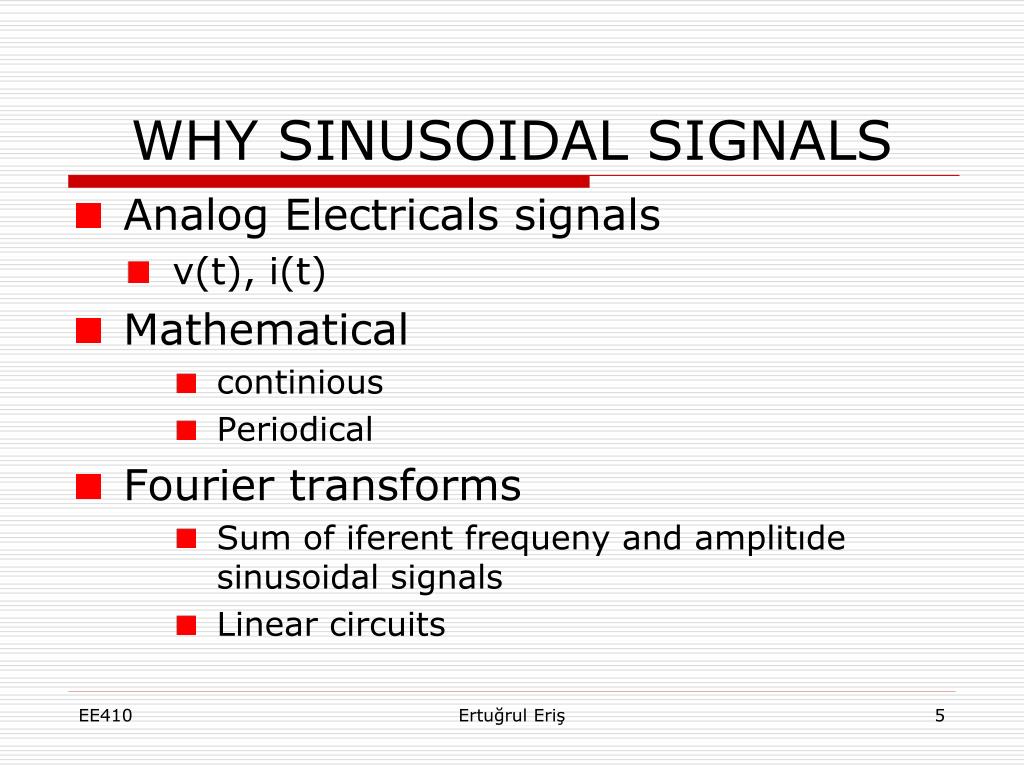 WHY SINUSOIDAL SIGNALS

Analog Electricals signals

v(t), i(t)

Mathematical

continious

Periodical

Fourier transforms

Sum of iferent frequeny and amplitıde sinusoidal signals

Linear circuits

EE410

Ertuğrul Eriş

5